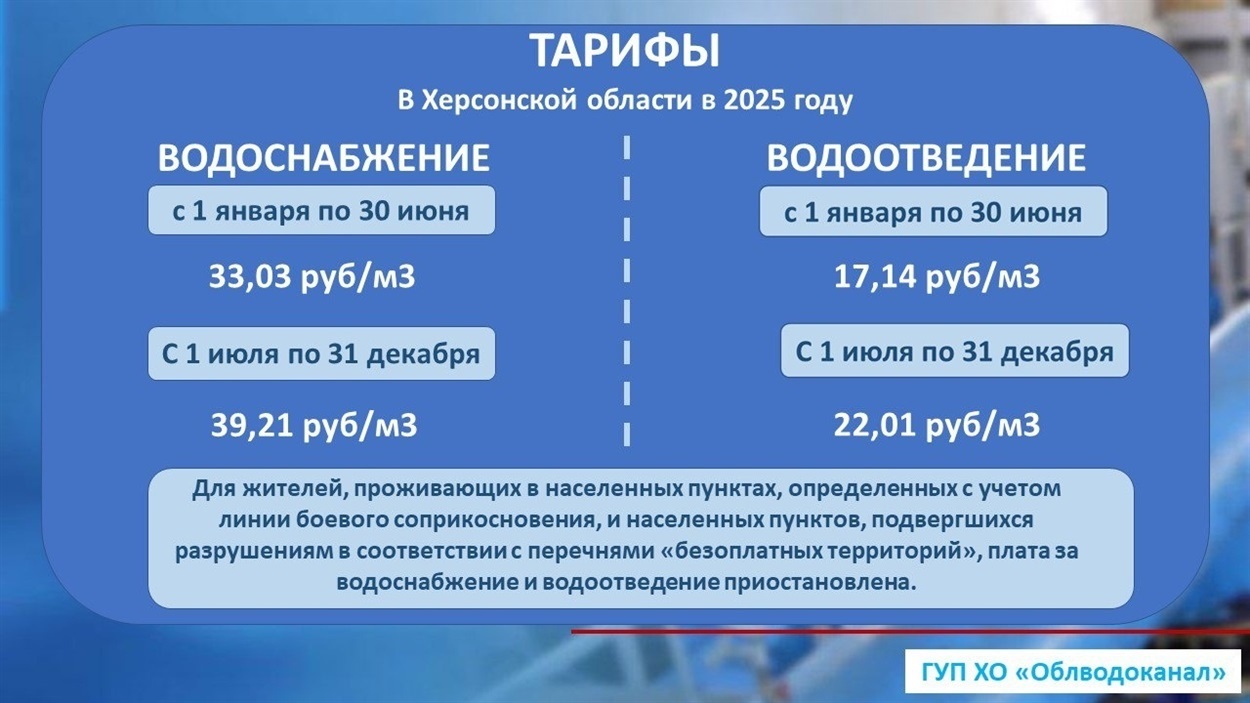 ТАРИФЫ
В Херсонской области в 2025 году

ВОДОСНАБЖЕНИЕ

с 1 января по 30 июня

33,03 руб/м3

С 1 июля по 31 декабря

39,21 руб/м3

ВОДООТВЕДЕНИЕ

с 1 января по 30 июня

17,14 руб/м3

С 1 июля по 31 декабря

22,01 руб/м3

Для жителей, проживающих в населенных пунктах, определенных с учетом линии боевого соприкосновения, и населенных пунктов, подвергшихся разрушениям в соответствии с перечнями «безоплатных территорий», плата за водоснабжение и водоотведение приостановлена.

ГУП ХО «Облводоканал»